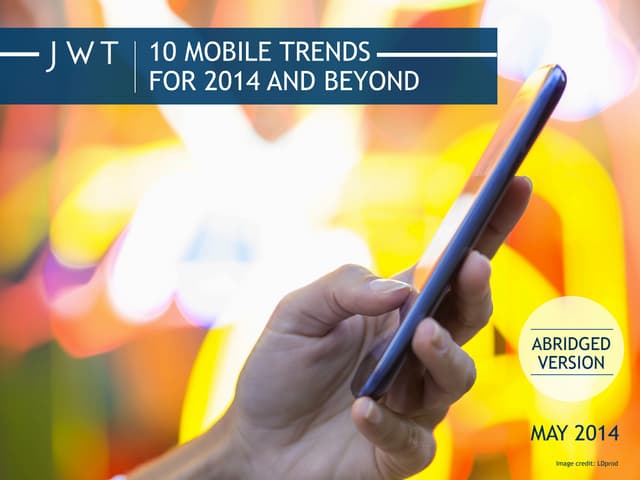 JWT

10 MOBILE TRENDS FOR 2014 AND BEYOND

ABRIDGED VERSION

MAY 2014

Image credit: LDprod